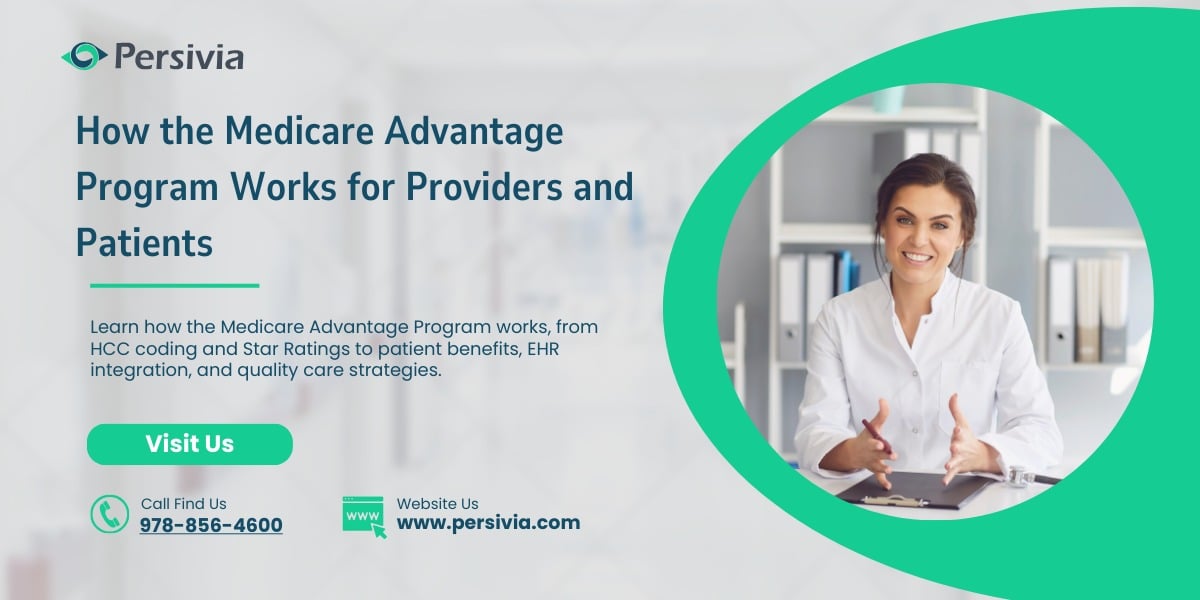 Persivia

How the Medicare Advantage Program Works for Providers and Patients

Learn how the Medicare Advantage Program works, from HCC coding and Star Ratings to patient benefits, EHR integration, and quality care strategies.

Visit Us

Call Find Us
978-856-4600

WWW
Website Us
www.persivia.com